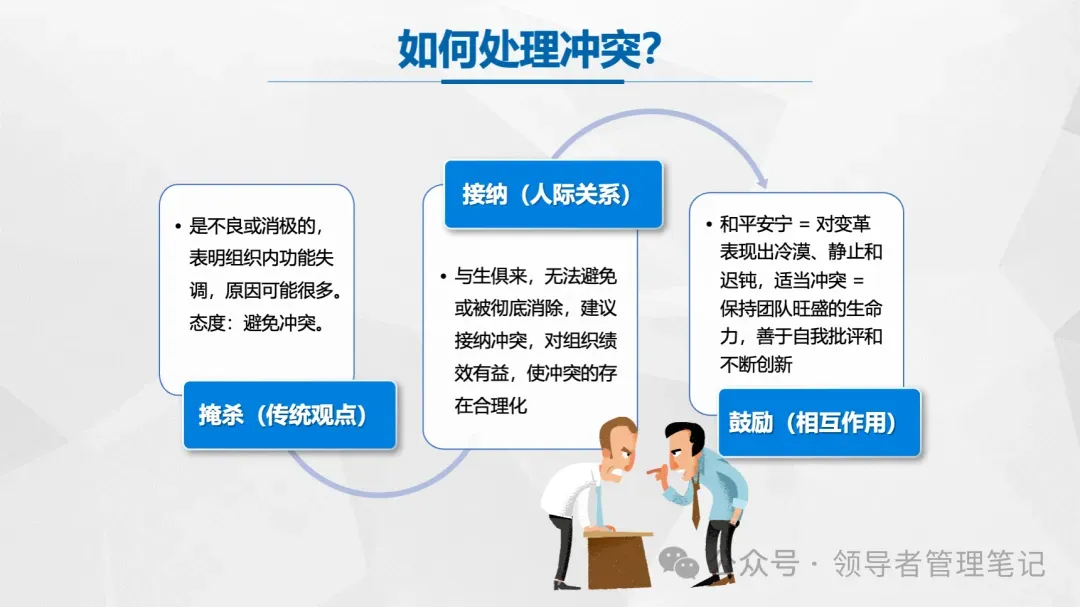 如何处理冲突?

• 是不良或消极的，表明组织内功能失调，原因可能很多。态度：避免冲突。

掩杀（传统观点）

接纳（人际关系）

• 与生俱来，无法避免或被彻底消除，建议接纳冲突，对组织绩效有益，使冲突的存在合理化

• 和平安宁 = 对变革表现出冷漠、静止和迟钝，适当冲突 = 保持团队旺盛的生命力，善于自我批评和不断创新

鼓励（相互作用）

公众号 · 领导者管理笔记